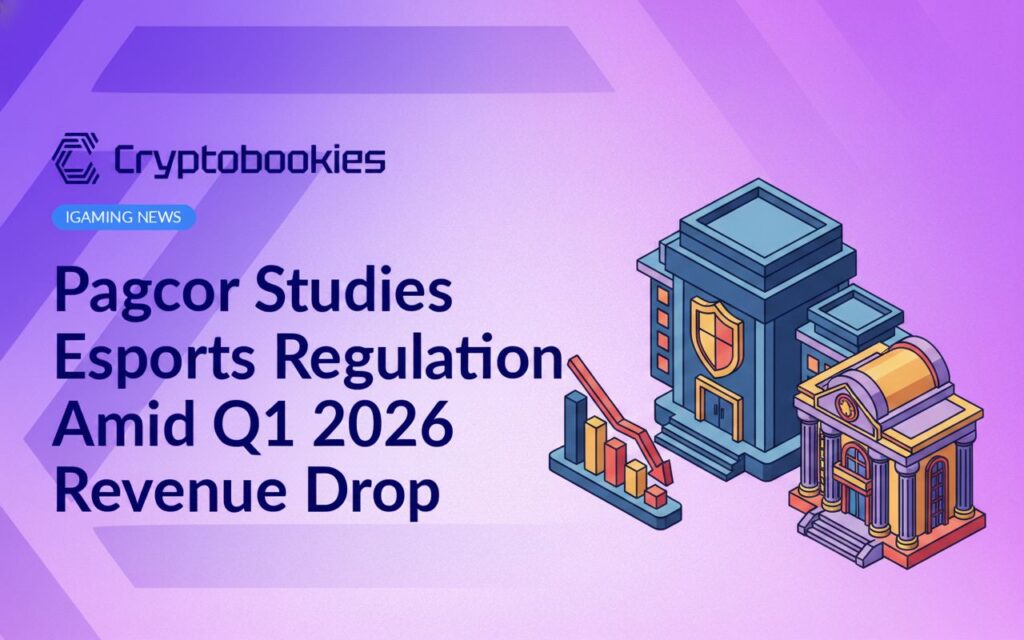 Cryptobookies

IGAMING NEWS

Pagcor Studies Esports Regulation Amid Q1 2026 Revenue Drop